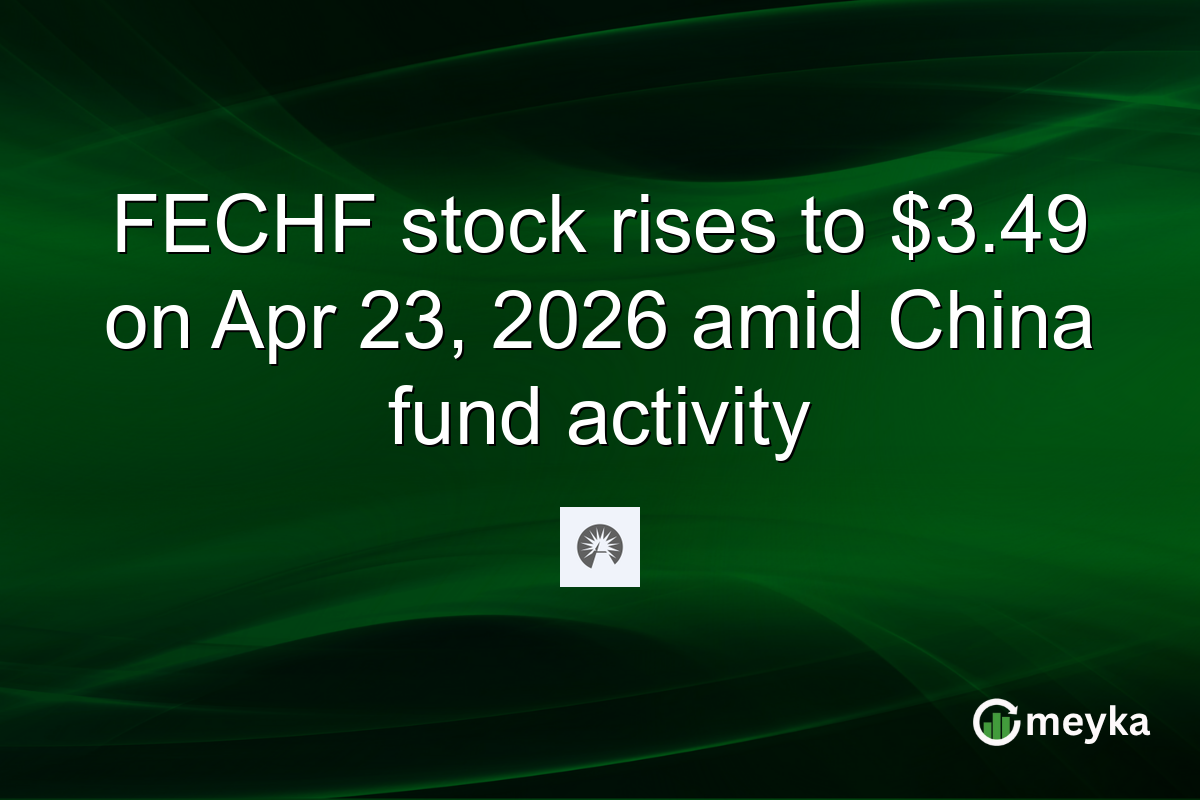 FECHF stock rises to \$3.49 on Apr 23, 2026 amid China fund activity

meyka